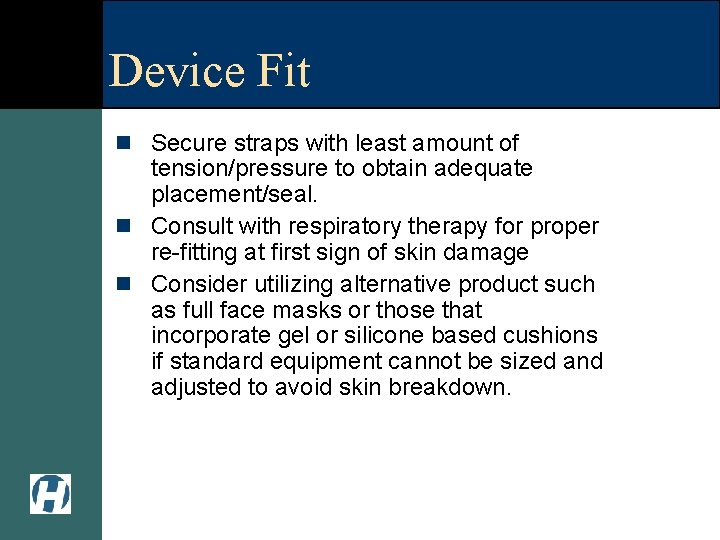 Device Fit

- Secure straps with least amount of tension/pressure to obtain adequate placement/seal.
- Consult with respiratory therapy for proper re-fitting at first sign of skin damage
- Consider utilizing alternative product such as full face masks or those that incorporate gel or silicone based cushions if standard equipment cannot be sized and adjusted to avoid skin breakdown.

H